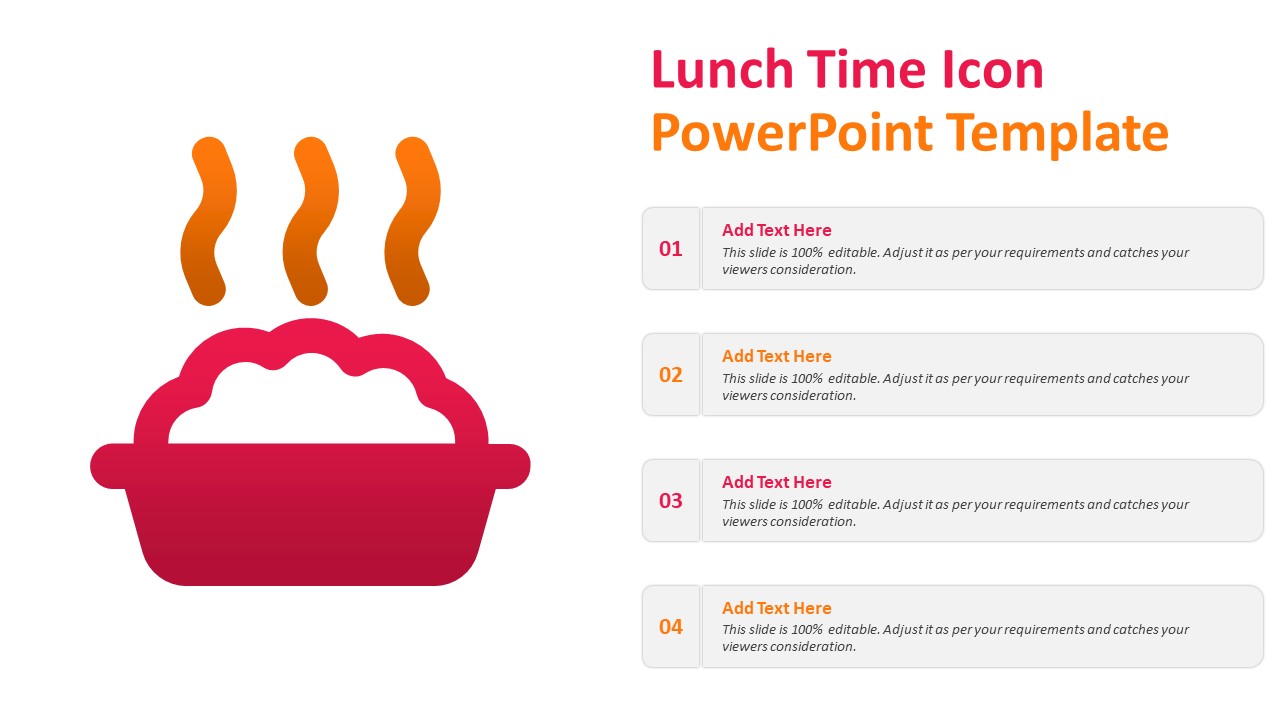 Lunch Time Icon
PowerPoint Template

01
Add Text Here
This slide is 100% editable. Adjust it as per your requirements and catches your viewers consideration.

02
Add Text Here
This slide is 100% editable. Adjust it as per your requirements and catches your viewers consideration.

03
Add Text Here
This slide is 100% editable. Adjust it as per your requirements and catches your viewers consideration.

04
Add Text Here
This slide is 100% editable. Adjust it as per your requirements and catches your viewers consideration.